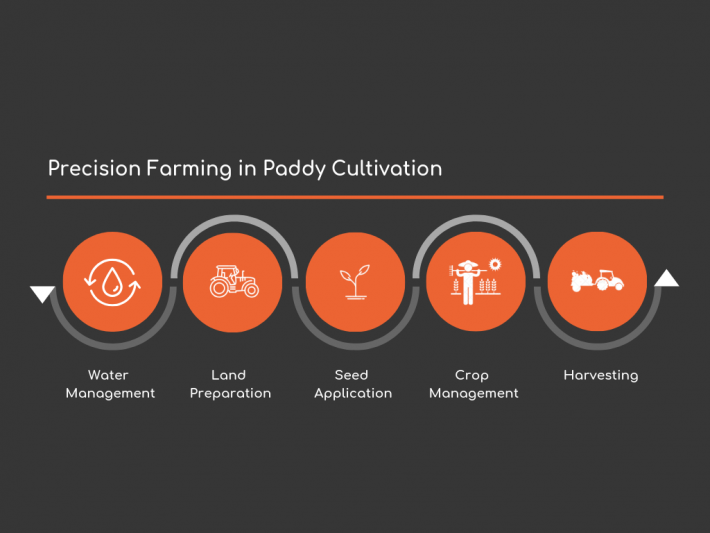 Precision Farming in Paddy Cultivation

Water Management

Land Preparation

Seed Application

Crop Management

Harvesting